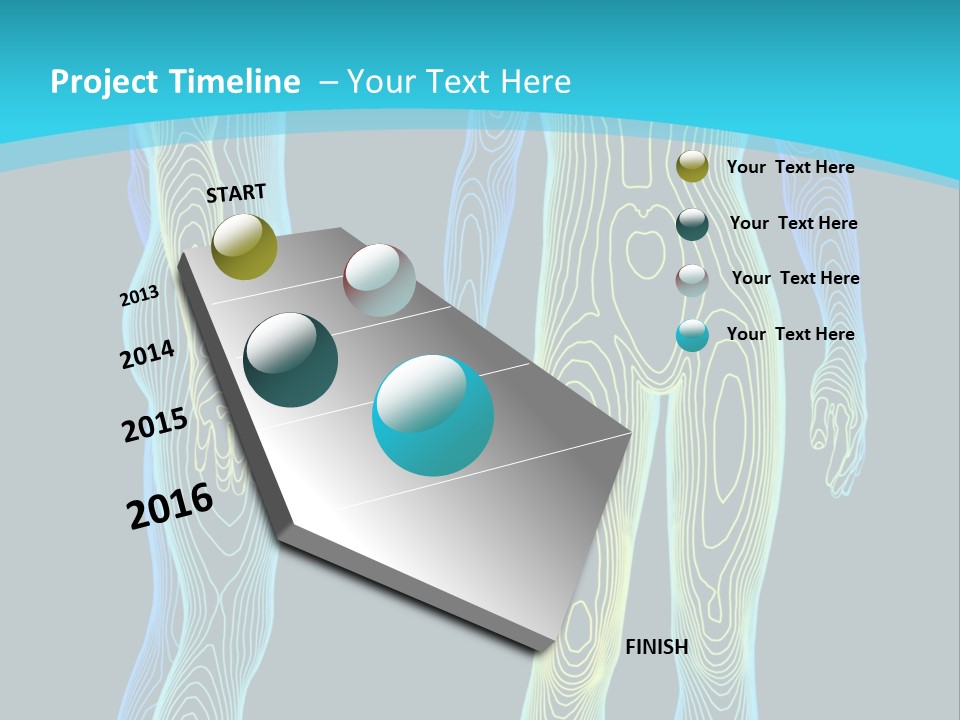 Project Timeline – Your Text Here

START

2013

2014

2015

2016

FINISH

Your Text Here

Your Text Here

Your Text Here

Your Text Here